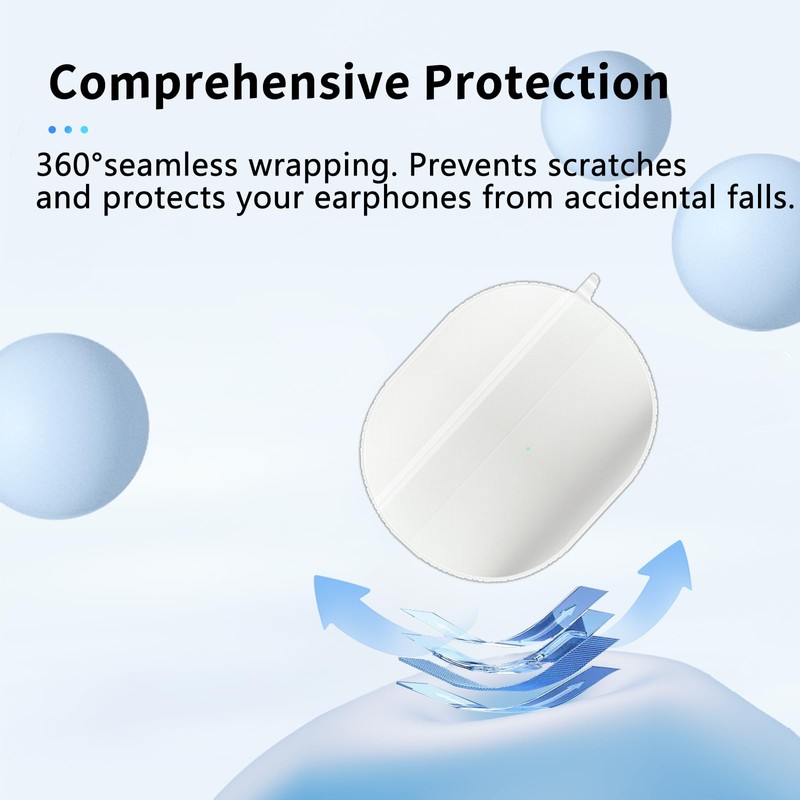 Comprehensive Protection

360°seamless wrapping. Prevents scratches and protects your earphones from accidental falls.